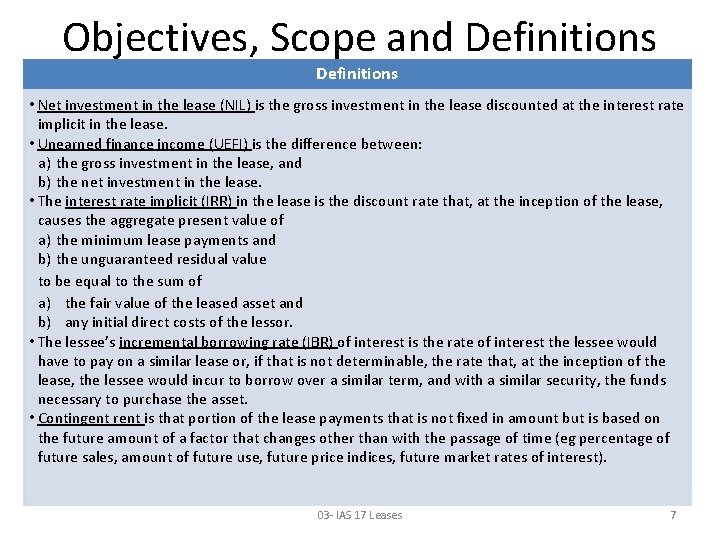 Objectives, Scope and Definitions

Definitions

• Net investment in the lease (NIL) is the gross investment in the lease discounted at the interest rate implicit in the lease.
• Unearned finance income (UEFI) is the difference between:
a) the gross investment in the lease, and
b) the net investment in the lease.
• The interest rate implicit (IRR) in the lease is the discount rate that, at the inception of the lease, causes the aggregate present value of
a) the minimum lease payments and
b) the unguaranteed residual value
to be equal to the sum of
a) the fair value of the leased asset and
b) any initial direct costs of the lessor.
• The lessee's incremental borrowing rate (IBR) of interest is the rate of interest the lessee would have to pay on a similar lease or, if that is not determinable, the rate that, at the inception of the lease, the lessee would incur to borrow over a similar term, and with a similar security, the funds necessary to purchase the asset.
• Contingent rent is that portion of the lease payments that is not fixed in amount but is based on the future amount of a factor that changes other than with the passage of time (eg percentage of future sales, amount of future use, future price indices, future market rates of interest).

03- IAS 17 Leases

7